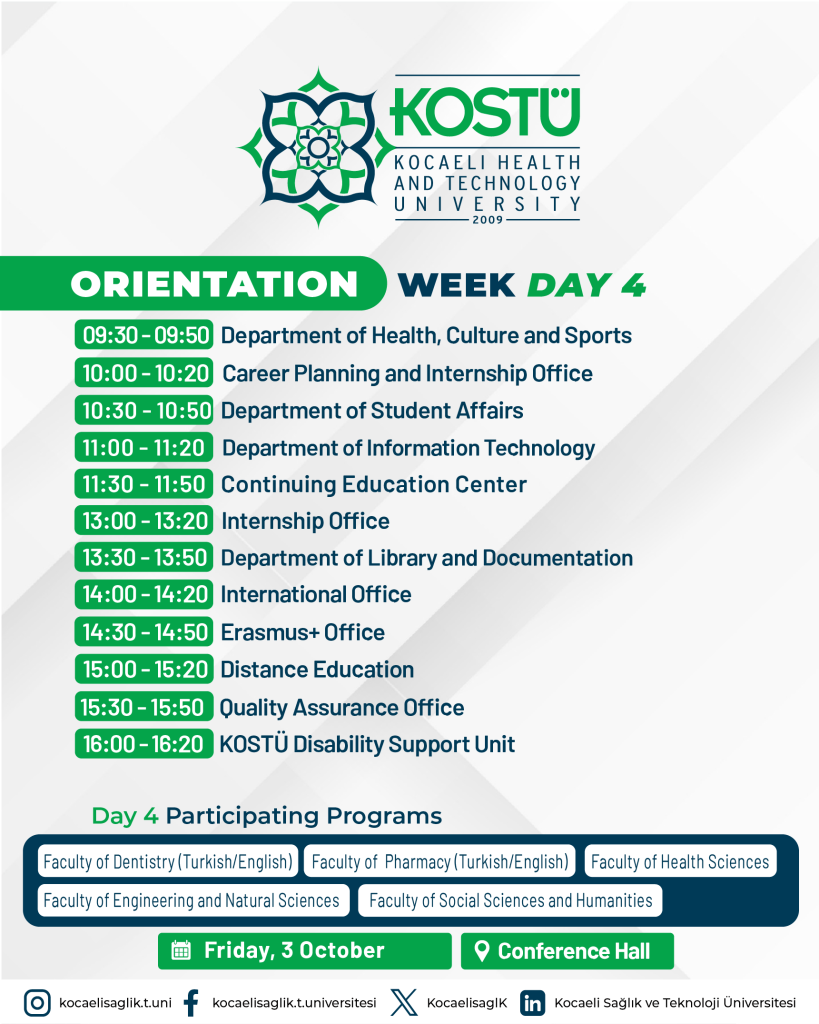 KOSTÜ
KOCAELI HEALTH AND TECHNOLOGY UNIVERSITY
2009

ORIENTATION WEEK DAY 4

09:30 - 09:50 Department of Health, Culture and Sports
10:00 - 10:20 Career Planning and Internship Office
10:30 - 10:50 Department of Student Affairs
11:00 - 11:20 Department of Information Technology
11:30 - 11:50 Continuing Education Center
13:00 - 13:20 Internship Office
13:30 - 13:50 Department of Library and Documentation
14:00 - 14:20 International Office
14:30 - 14:50 Erasmus+ Office
15:00 - 15:20 Distance Education
15:30 - 15:50 Quality Assurance Office
16:00 - 16:20 KOSTÜ Disability Support Unit

Day 4 Participating Programs

Faculty of Dentistry (Turkish/English)
Faculty of Pharmacy (Turkish/English)
Faculty of Health Sciences
Faculty of Engineering and Natural Sciences
Faculty of Social Sciences and Humanities

Friday, 3 October
Conference Hall

kocaelisaglik.t.uni
kocaelisaglik.t.universitesi
KocaelisaglK
Kocaeli Sağlık ve Teknoloji Üniversitesi